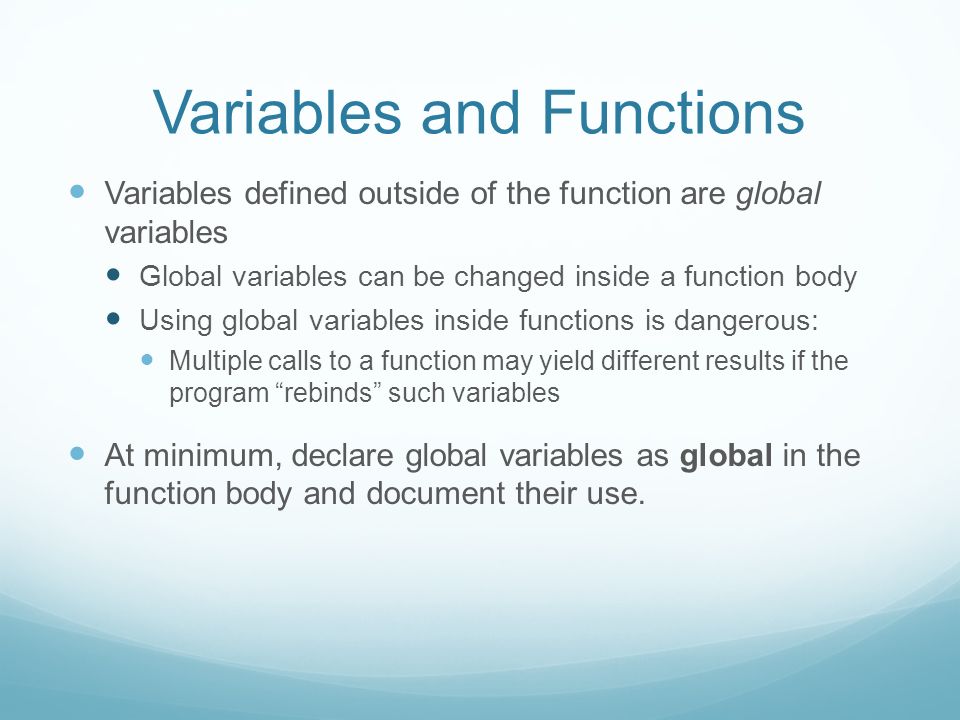 Variables and Functions

Variables defined outside of the function are global variables

Global variables can be changed inside a function body

Using global variables inside functions is dangerous:

Multiple calls to a function may yield different results if the program “rebinds” such variables

At minimum, declare global variables as global in the function body and document their use.